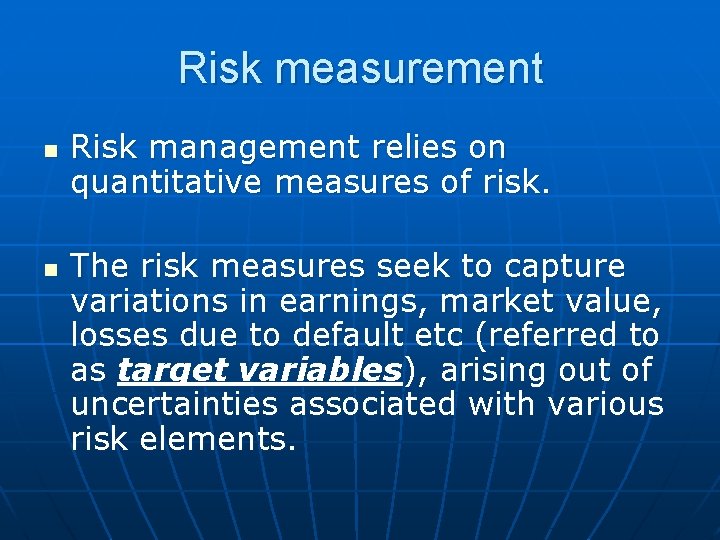 Risk measurement

Risk management relies on quantitative measures of risk.

The risk measures seek to capture variations in earnings, market value, losses due to default etc (referred to as target variables), arising out of uncertainties associated with various risk elements.